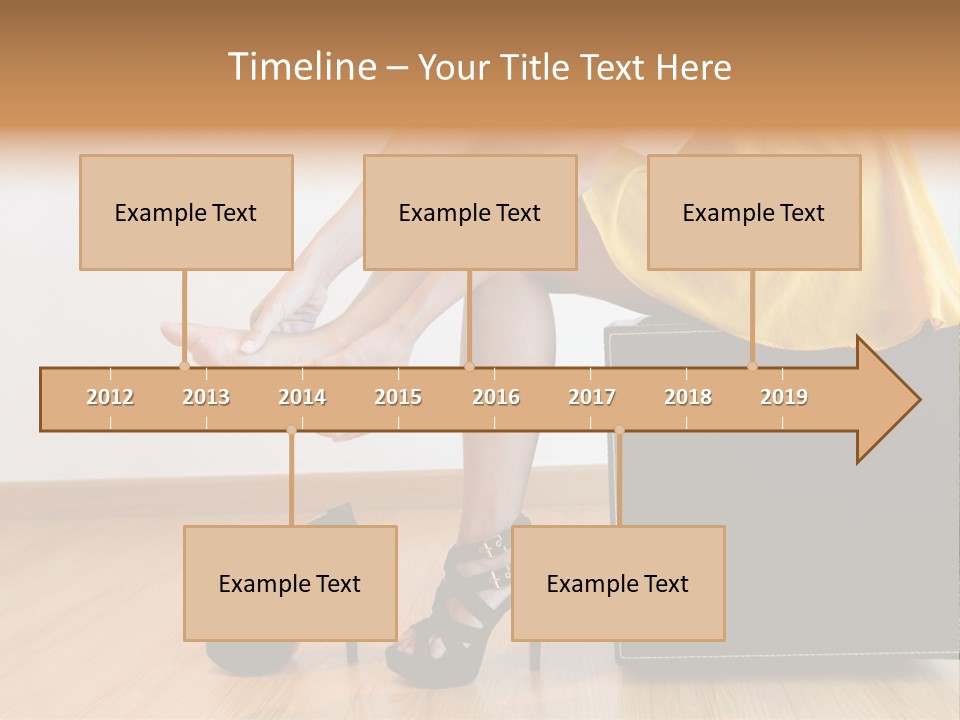 Timeline – Your Title Text Here

Example Text

Example Text

Example Text

2012 2013 2014 2015 2016 2017 2018 2019

Example Text

Example Text